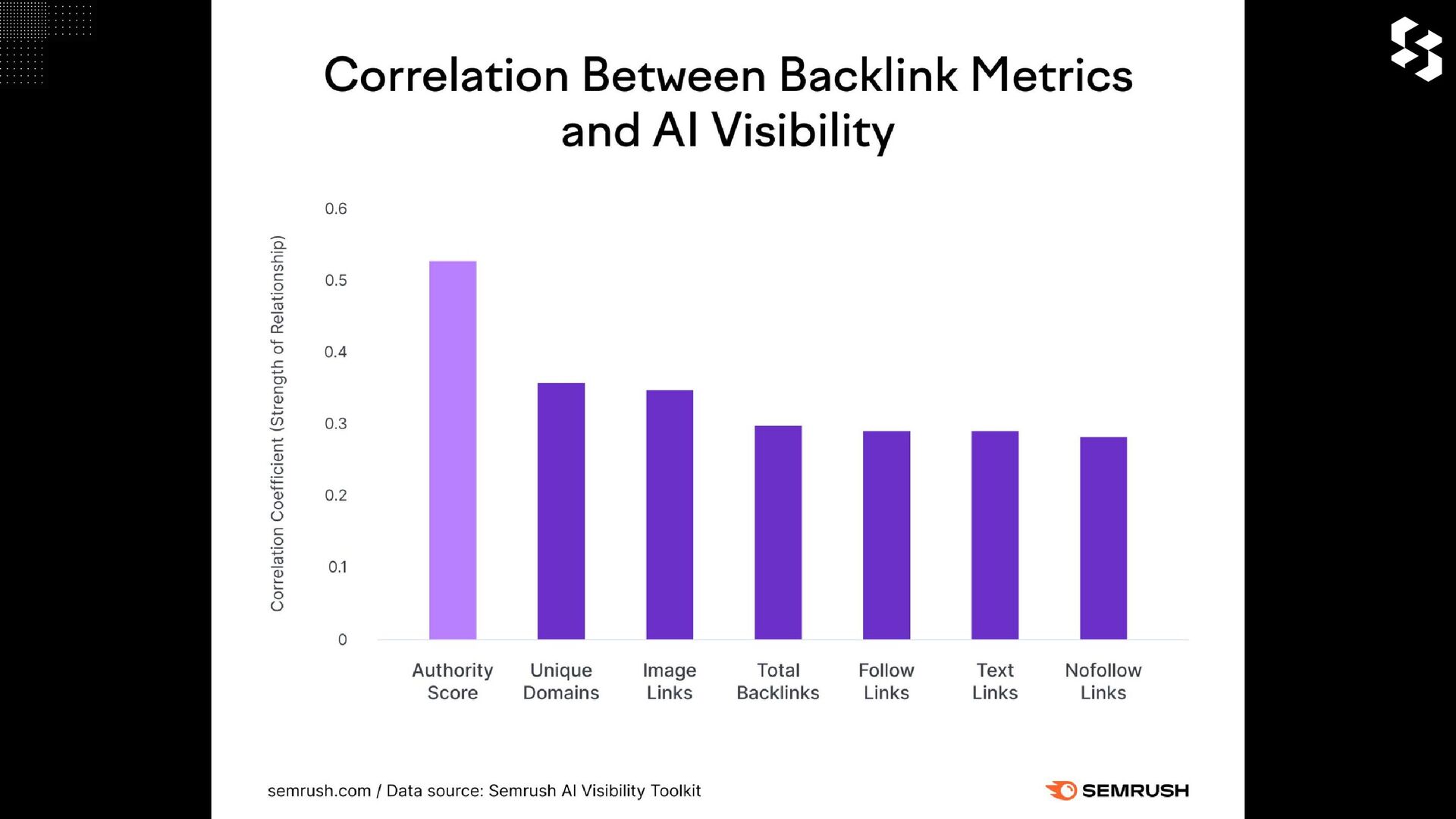 Correlation Between Backlink Metrics and AI Visibility

Correlation Coefficient (Strength of Relationship)

0.6
0.5
0.4
0.3
0.2
0.1
0

Authority Score
Unique Domains
Image Links
Total Backlinks
Follow Links
Text Links
Nofollow Links

semrush.com / Data source: Semrush AI Visibility Toolkit

SEMRUSH